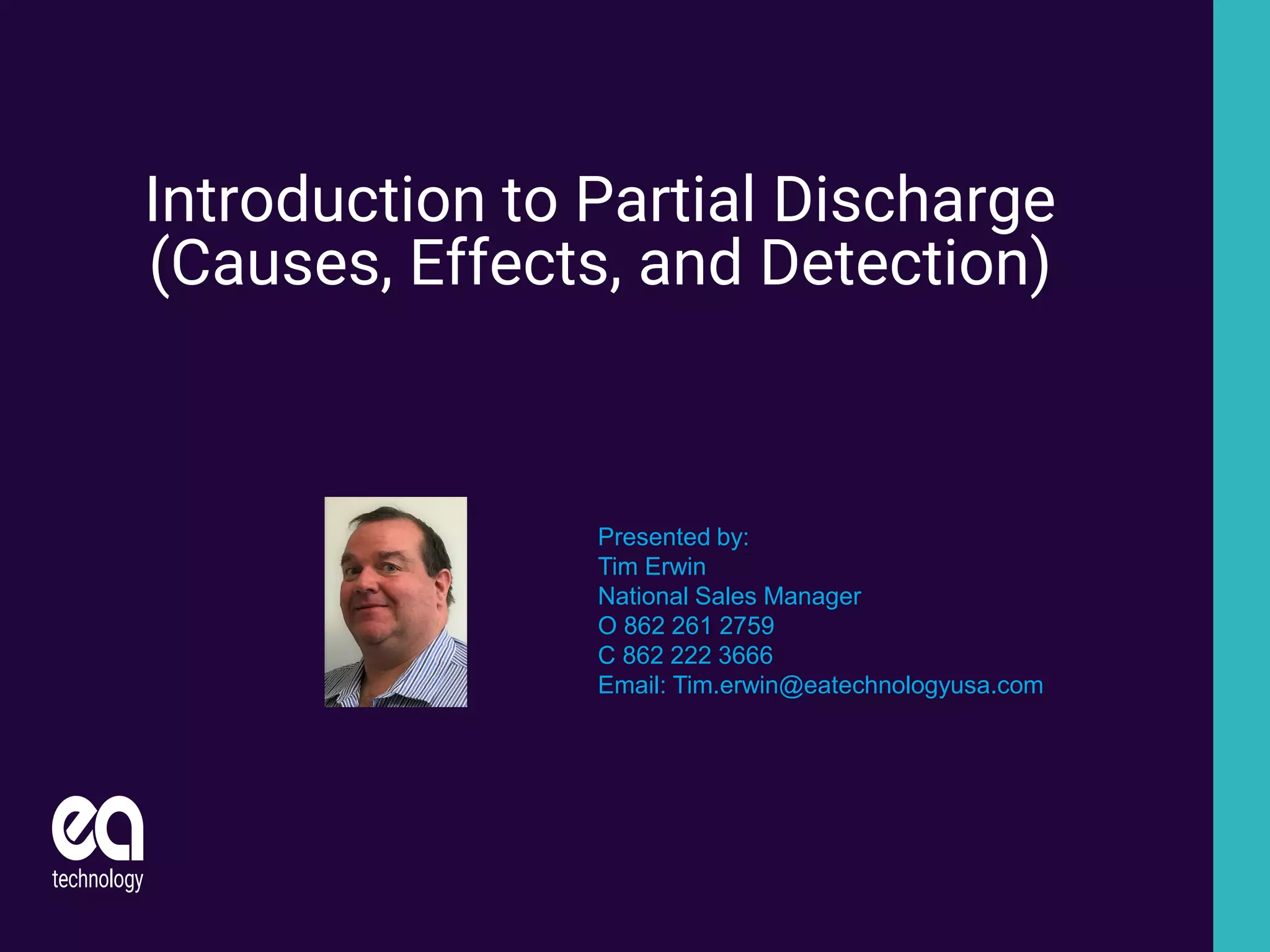 Introduction to Partial Discharge (Causes, Effects, and Detection)

Presented by:
Tim Erwin
National Sales Manager
O 862 261 2759
C 862 222 3666
Email: Tim.erwin@eatechnologyusa.com

ea
technology